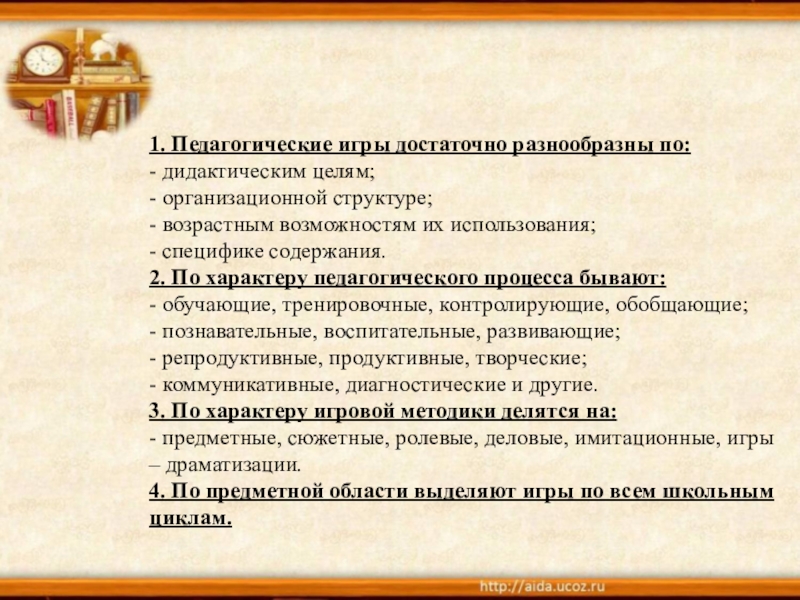 1. Педагогические игры достаточно разнообразны по:
- дидактическим целям;
- организационной структуре;
- возрастным возможностям их использования;
- специфике содержания.
2. По характеру педагогического процесса бывают:
- обучающие, тренировочные, контролирующие, обобщающие;
- познавательные, воспитательные, развивающие;
- репродуктивные, продуктивные, творческие;
- коммуникативные, диагностические и другие.
3. По характеру игровой методики делятся на:
- предметные, сюжетные, ролевые, деловые, имитационные, игры – драматизации.
4. По предметной области выделяют игры по всем школьным циклам.

http://aida.ucoz.ru